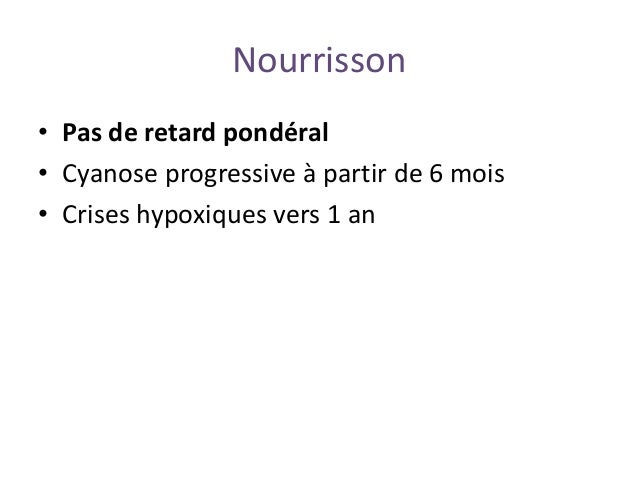 Nourrisson

• Pas de retard pondéral
• Cyanose progressive à partir de 6 mois
• Crises hypoxiques vers 1 an